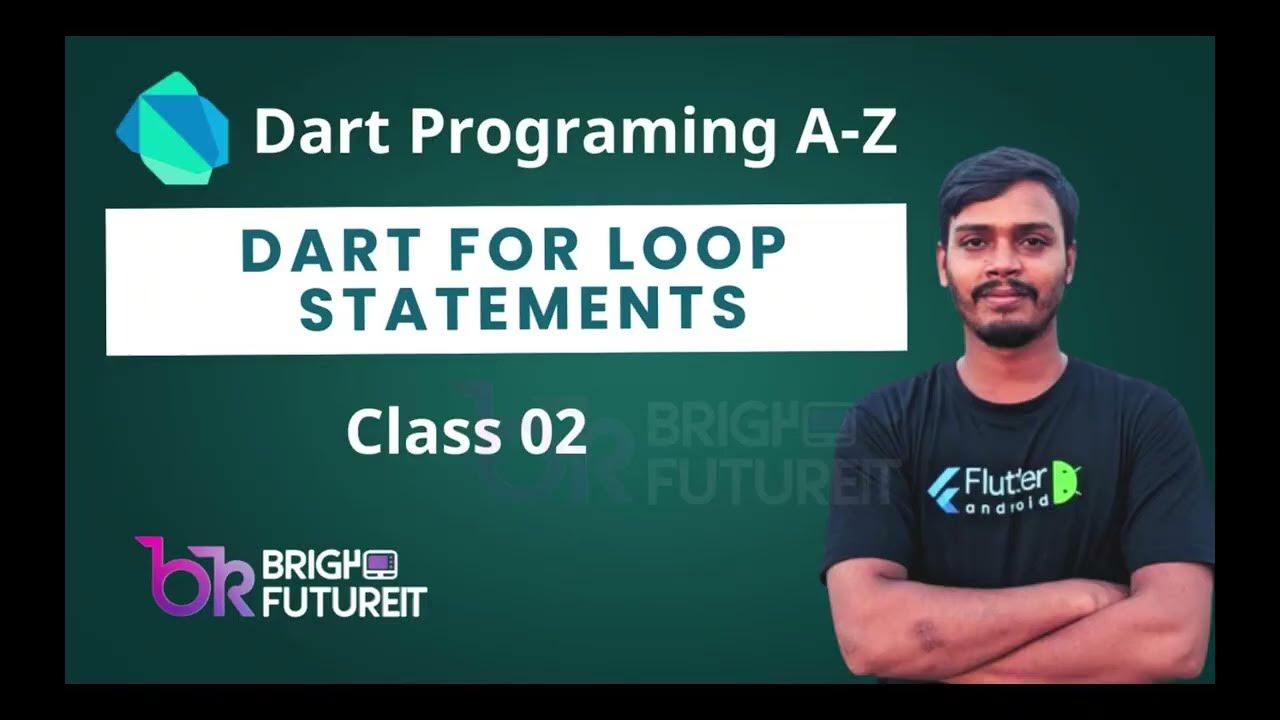 Dart Programing A-Z

DART FOR LOOP STATEMENTS

Class 02

BRIGH FUTUREIT

Flutter android

BRIGH FUTUREIT